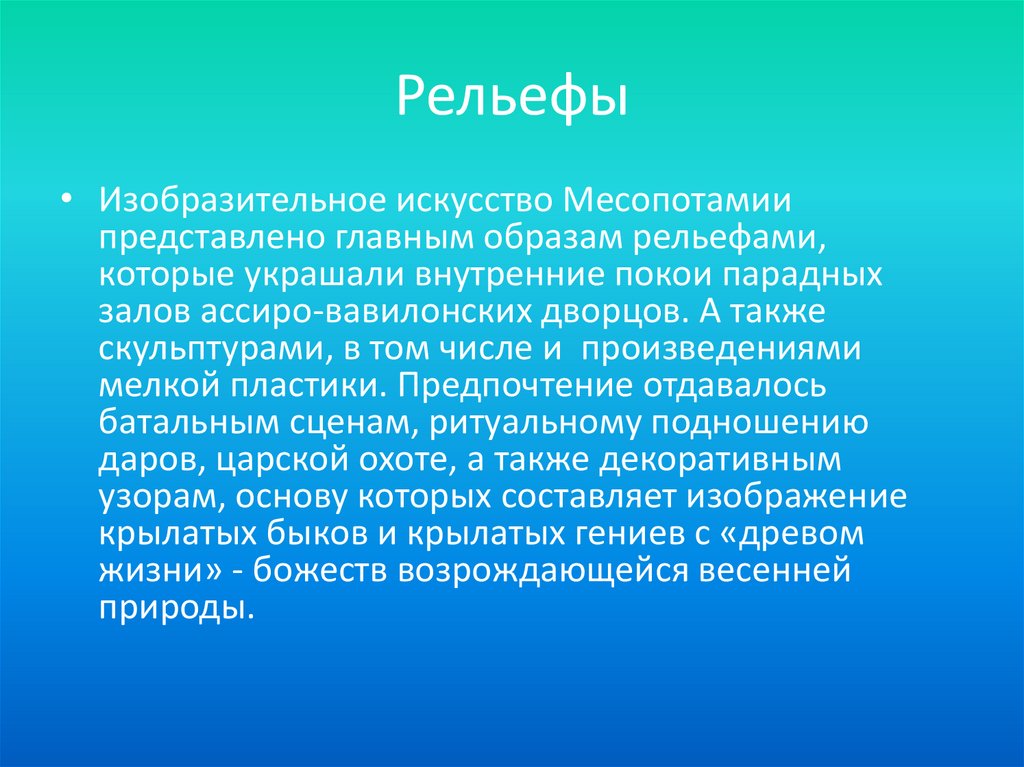 Рельефы

• Изобразительное искусство Месопотамии представлено главным образам рельефами, которые украшали внутренние покои парадных залов ассиро-вавилонских дворцов. А также скульптурами, в том числе и произведениями мелкой пластики. Предпочтение отдавалось батальным сценам, ритуальному подношению даров, царской охоте, а также декоративным узорам, основу которых составляет изображение крылатых быков и крылатых гениев с «древом жизни» - божеств возрождающейся весенней природы.